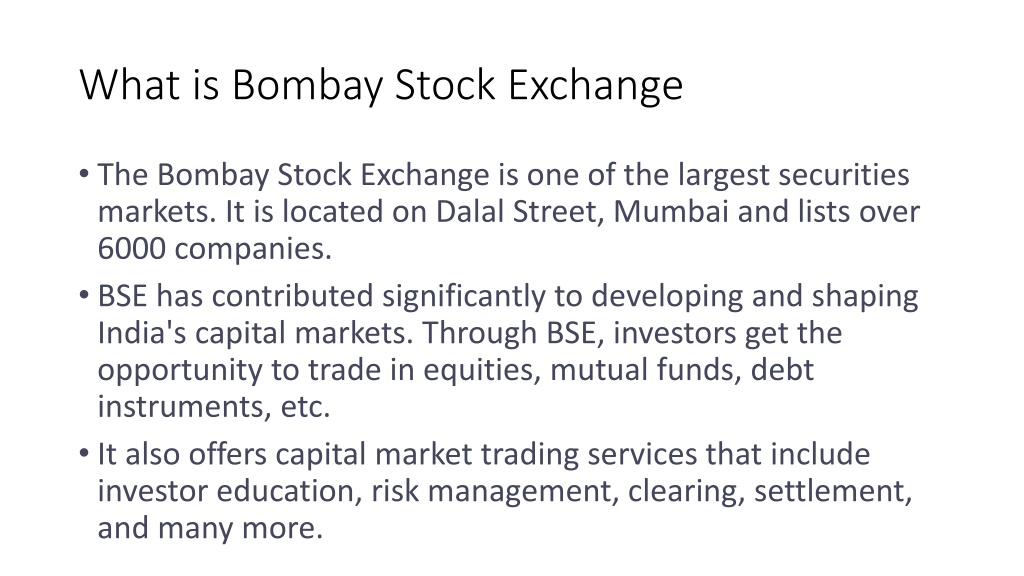 What is Bombay Stock Exchange

• The Bombay Stock Exchange is one of the largest securities markets. It is located on Dalal Street, Mumbai and lists over 6000 companies.

• BSE has contributed significantly to developing and shaping India's capital markets. Through BSE, investors get the opportunity to trade in equities, mutual funds, debt instruments, etc.

• It also offers capital market trading services that include investor education, risk management, clearing, settlement, and many more.